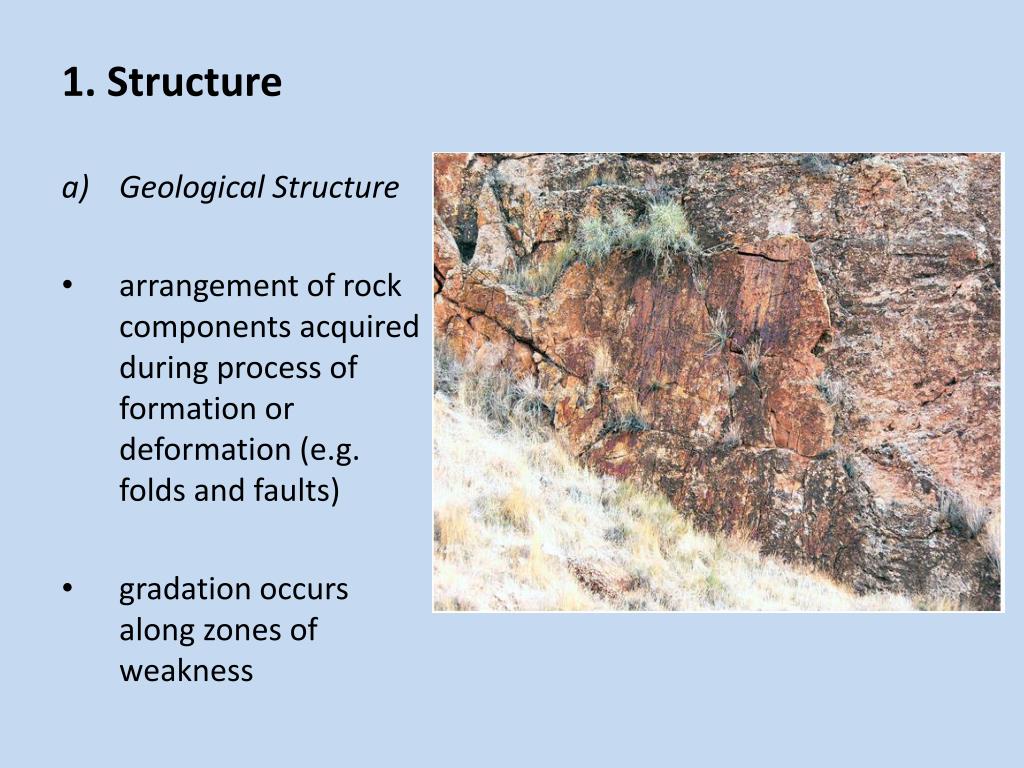 1. Structure

a) Geological Structure

• arrangement of rock components acquired during process of formation or deformation (e.g. folds and faults)

• gradation occurs along zones of weakness